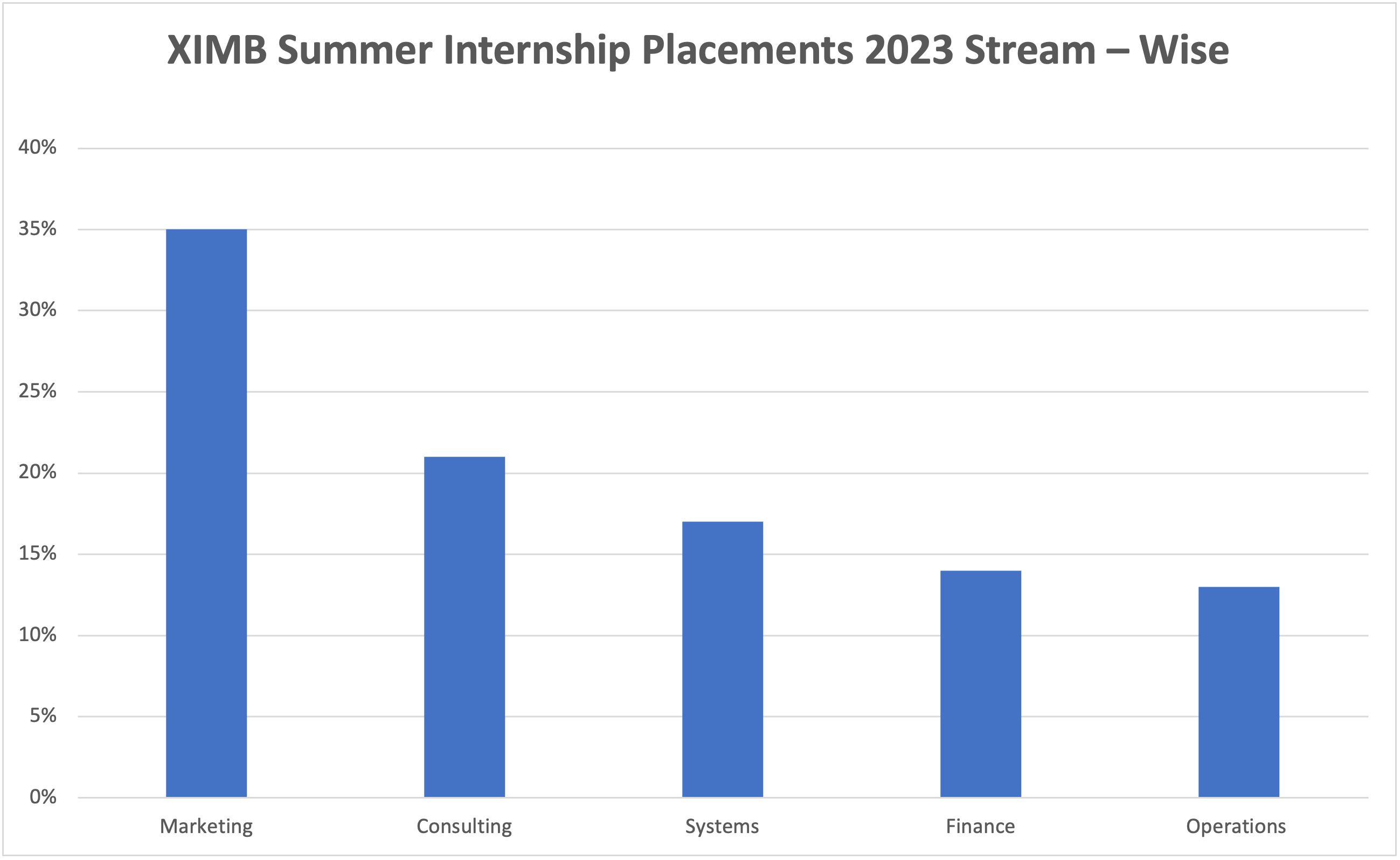 XIMB Summer Internship Placements 2023 Stream – Wise

40%
35%
30%
25%
20%
15%
10%
5%
0%

Marketing
Consulting
Systems
Finance
Operations